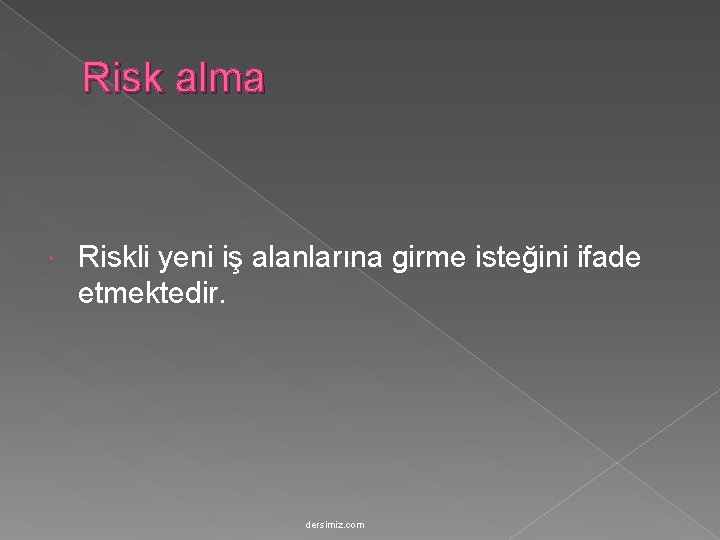 Risk alma

Riskli yeni iş alanlarına girme isteğini ifade etmektedir.

dersimiz.com